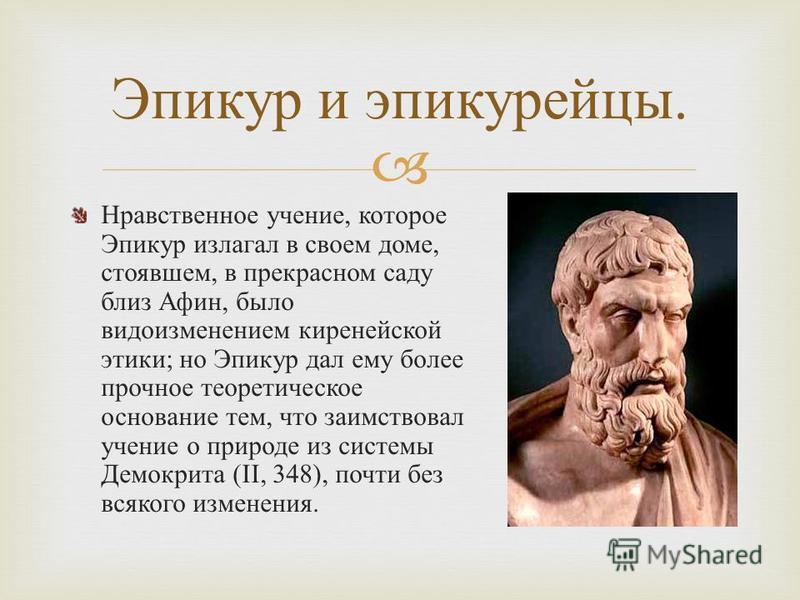 Эпикур и эпикурейцы.

Нравственное учение, которое Эпикур излагал в своем доме, стоявшем, в прекрасном саду близ Афин, было видоизменением киренейской этики; но Эпикур дал ему более прочное теоретическое основание тем, что заимствовал учение о природе из системы Демокрита (II, 348), почти без всякого изменения.

MyShared